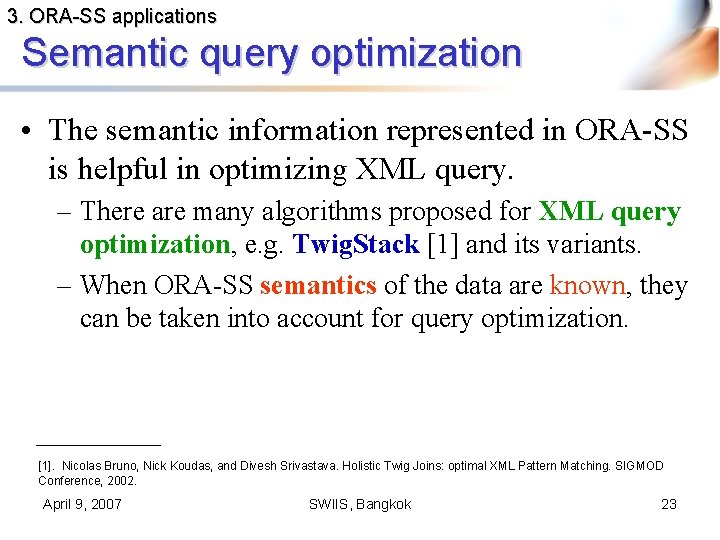 3. ORA-SS applications

Semantic query optimization

• The semantic information represented in ORA-SS is helpful in optimizing XML query.

– There are many algorithms proposed for XML query optimization, e.g. TwigStack [1] and its variants.

– When ORA-SS semantics of the data are known, they can be taken into account for query optimization.

[1]. Nicolas Bruno, Nick Koudas, and Divesh Srivastava. Holistic Twig Joins: optimal XML Pattern Matching. SIGMOD Conference, 2002.

April 9, 2007

SWIIS, Bangkok

23